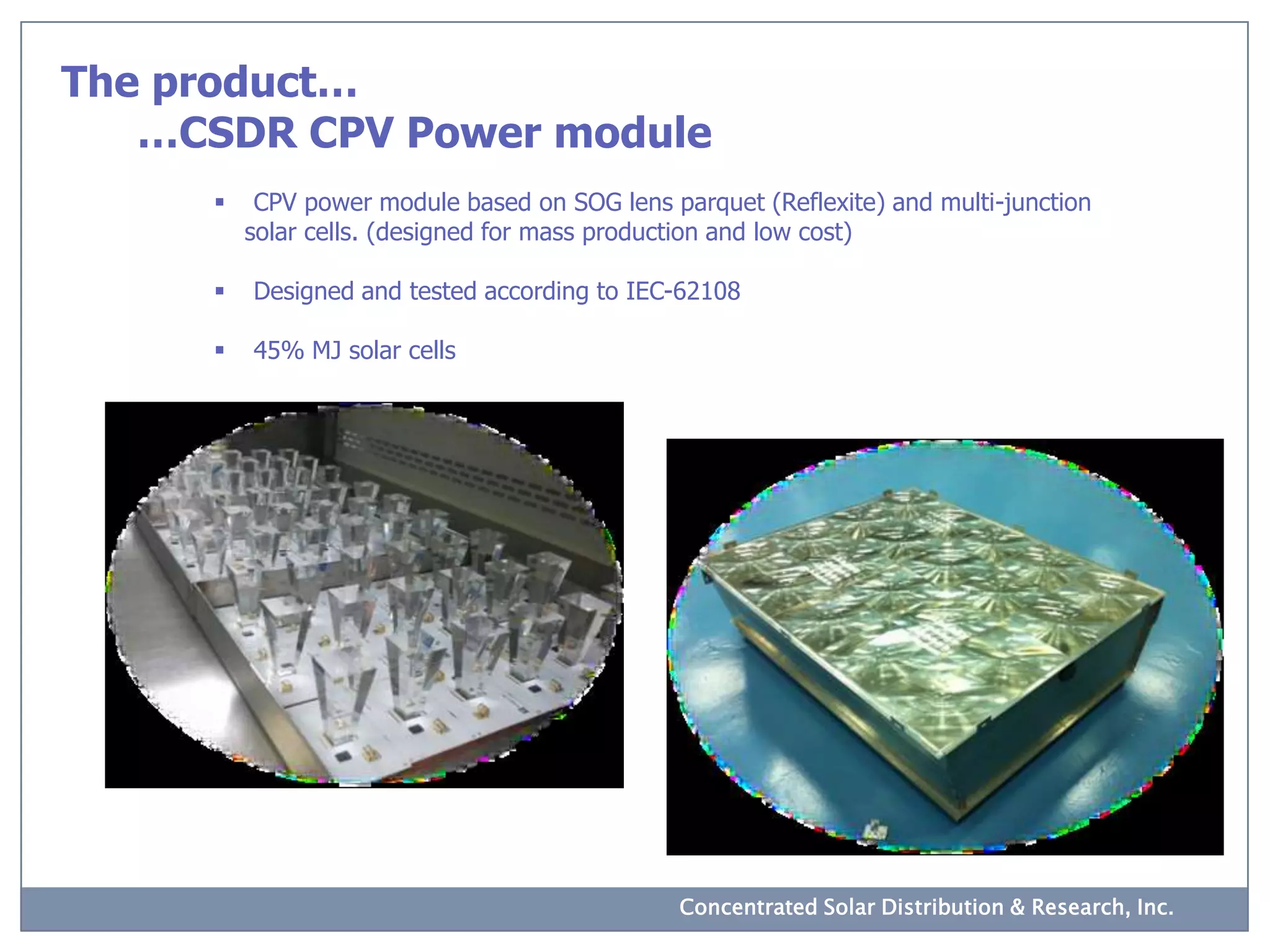 The product…
…CSDR CPV Power module

▪ CPV power module based on SOG lens parquet (Reflexite) and multi-junction solar cells. (designed for mass production and low cost)

▪ Designed and tested according to IEC-62108

▪ 45% MJ solar cells

Concentrated Solar Distribution & Research, Inc.